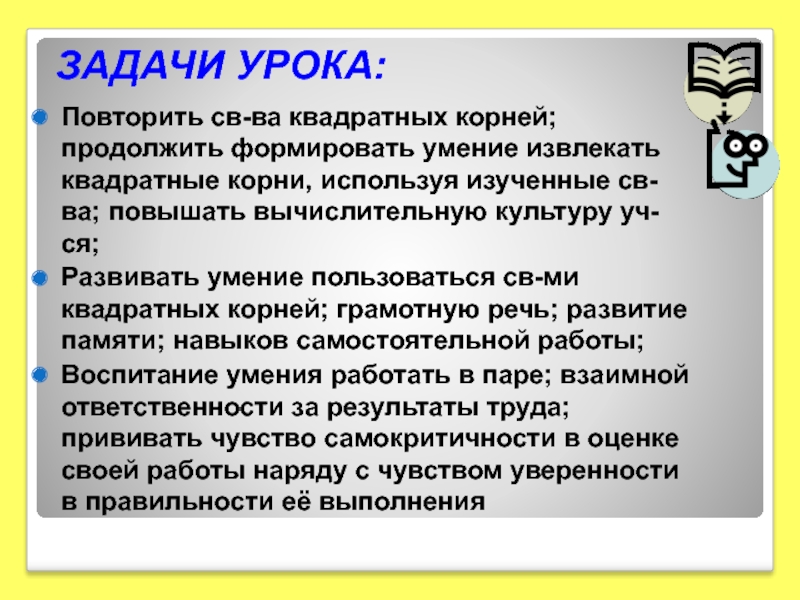 ЗАДАЧИ УРОКА:

Повторить св-ва квадратных корней; продолжить формировать умение извлекать квадратные корни, используя изученные св-ва; повышать вычислительную культуру уч-ся;

Развивать умение пользоваться св-ми квадратных корней; грамотную речь; развитие памяти; навыков самостоятельной работы;

Воспитание умения работать в паре; взаимной ответственности за результаты труда; прививать чувство самокритичности в оценке своей работы наряду с чувством уверенности в правильности её выполнения